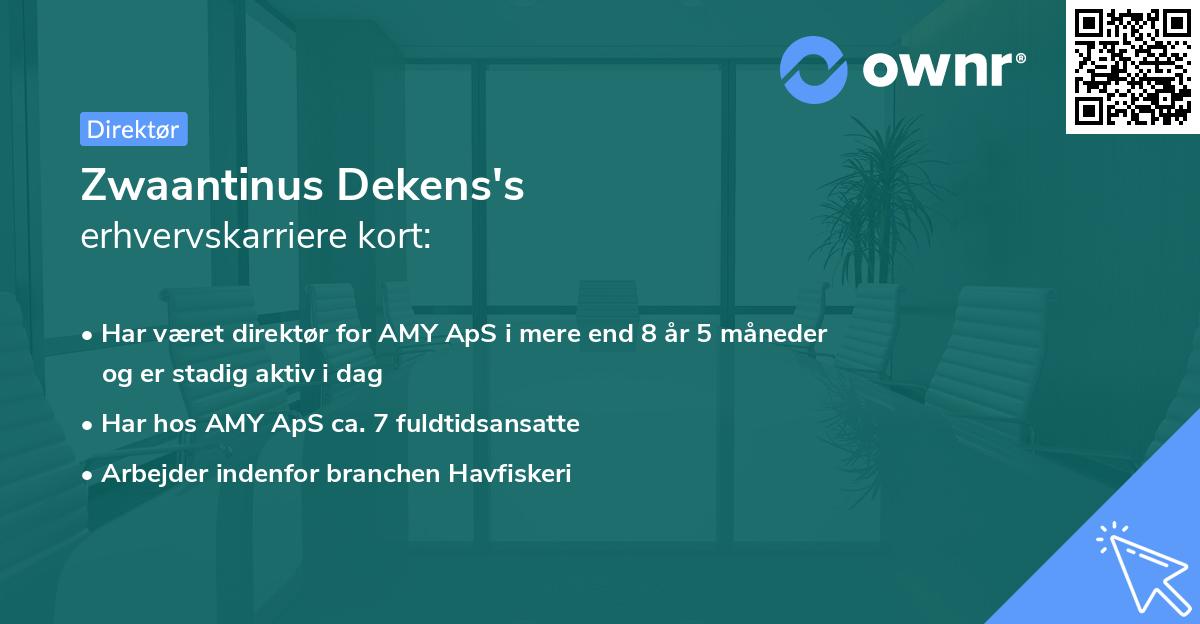 ownr®

Direktør

Zwaantinus Dekens's
erhvervskarriere kort:

• Har været direktør for AMY ApS i mere end 8 år 5 måneder og er stadig aktiv i dag
• Har hos AMY ApS ca. 7 fuldtidsansatte
• Arbejder indenfor branchen Havfiskeri